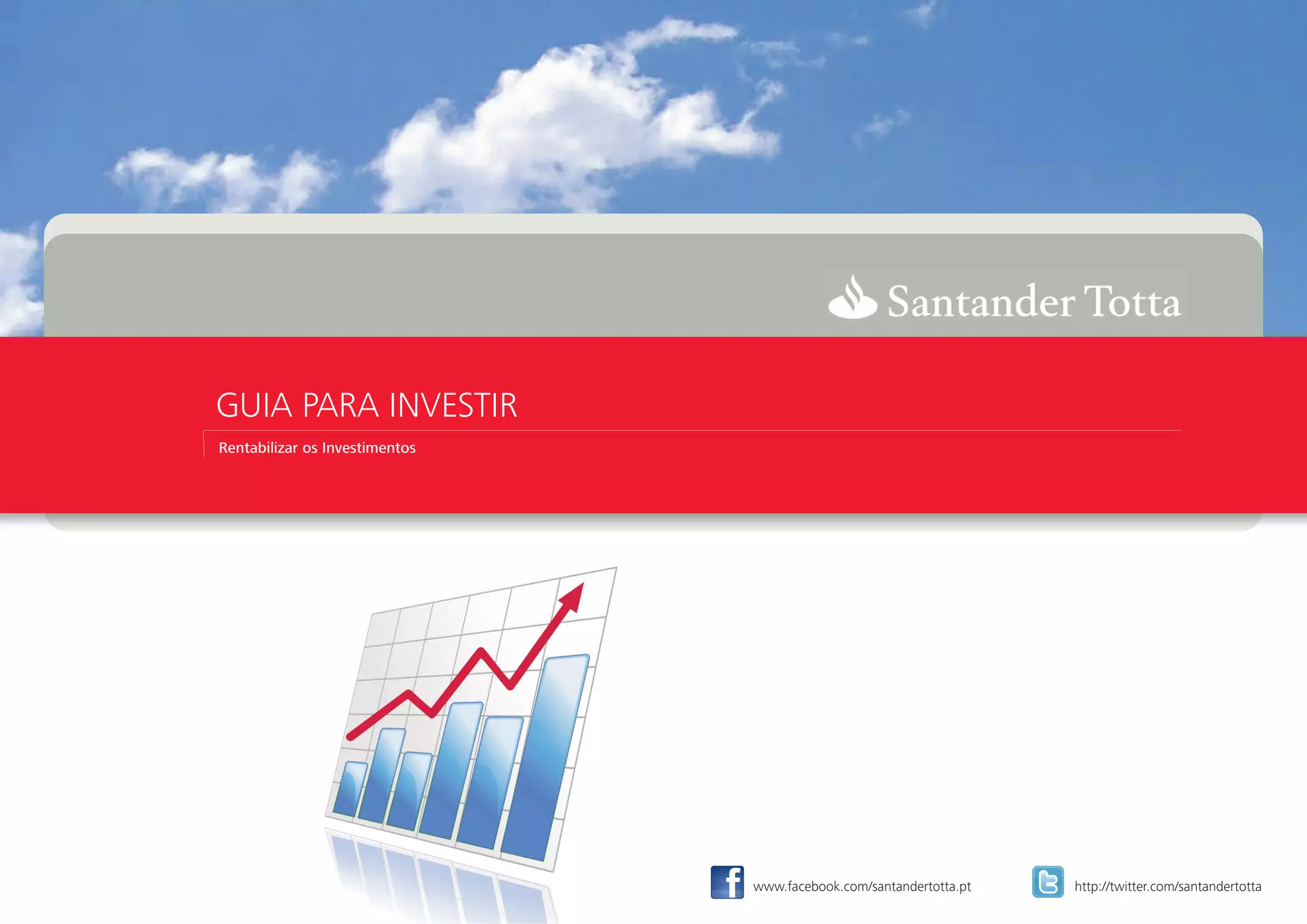 Santander Totta

GUIA PARA INVESTIR

Rentabilizar os Investimentos

www.facebook.com/santandertotta.pt

http://twitter.com/santandertotta